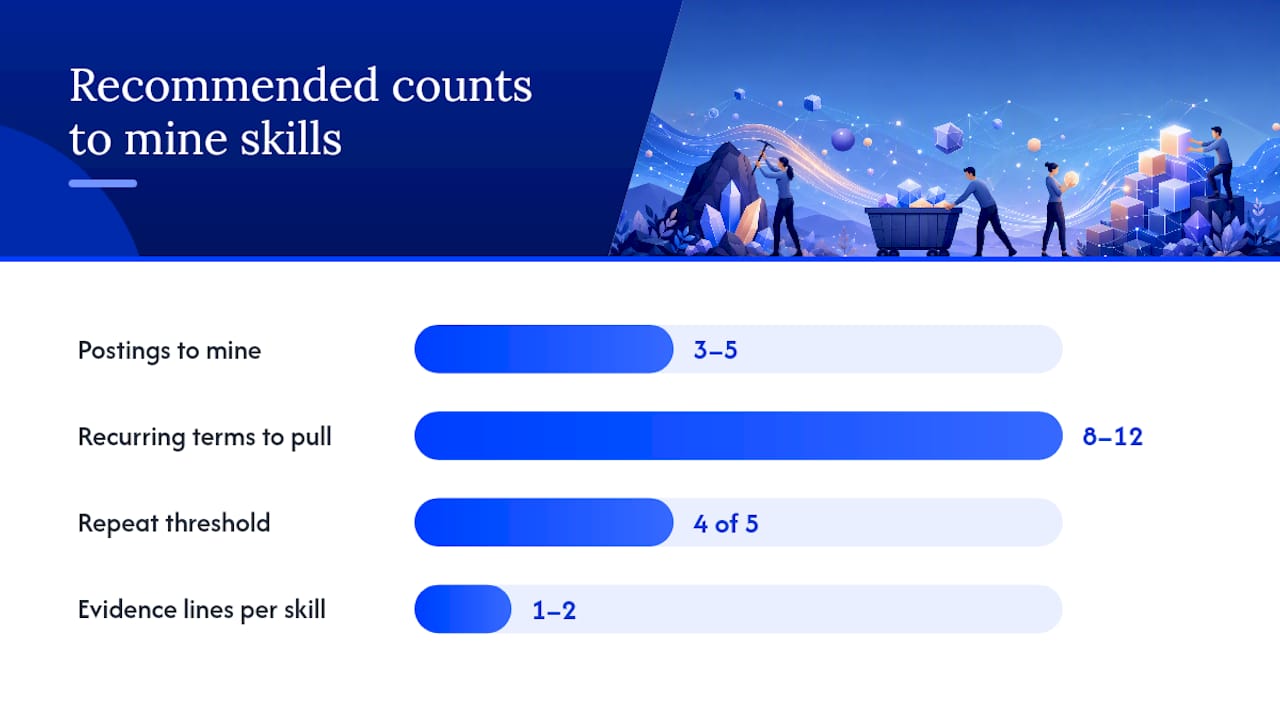 Recommended counts to mine skills

Postings to mine 3–5

Recurring terms to pull 8–12

Repeat threshold 4 of 5

Evidence lines per skill 1–2